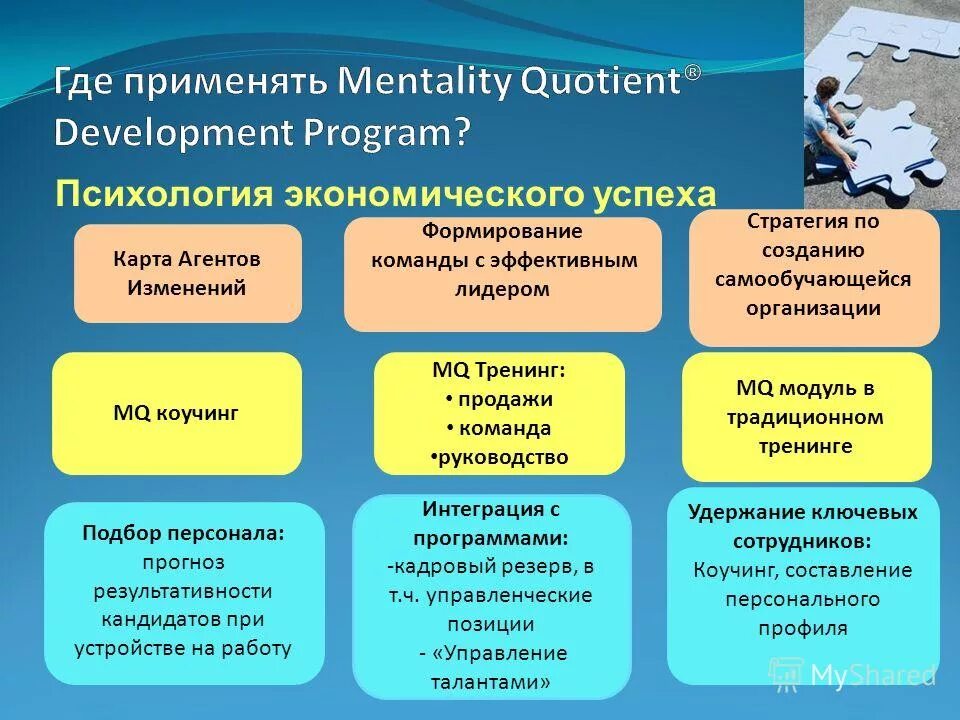 Где применять Mentality Quotient® Development Program?

Психология экономического успеха

Карта Агентов Изменений

Формирование команды с эффективным лидером

Стратегия по созданию самообучающейся организации

MQ коучинг

MQ Тренинг:
• продажи
• команда
•руководство

MQ модуль в традиционном тренинге

Подбор персонала: прогноз результативности кандидатов при устройстве на работу

Интеграция с программами:
-кадровый резерв, в т.ч. управленческие позиции
- «Управление талантами»

Удержание ключевых сотрудников: Коучинг, составление персонального профиля

MyShared